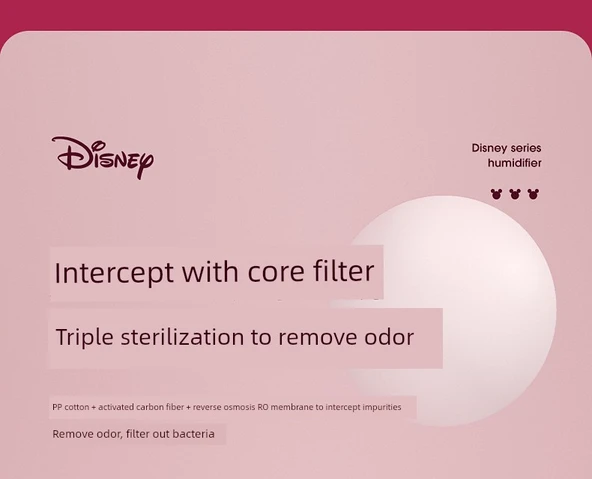 Disney

Disney series humidifier

Intercept with core filter

Triple sterilization to remove odor

PP cotton + activated carbon fiber + reverse osmosis RO membrane to intercept impurities

Remove odor, filter out bacteria